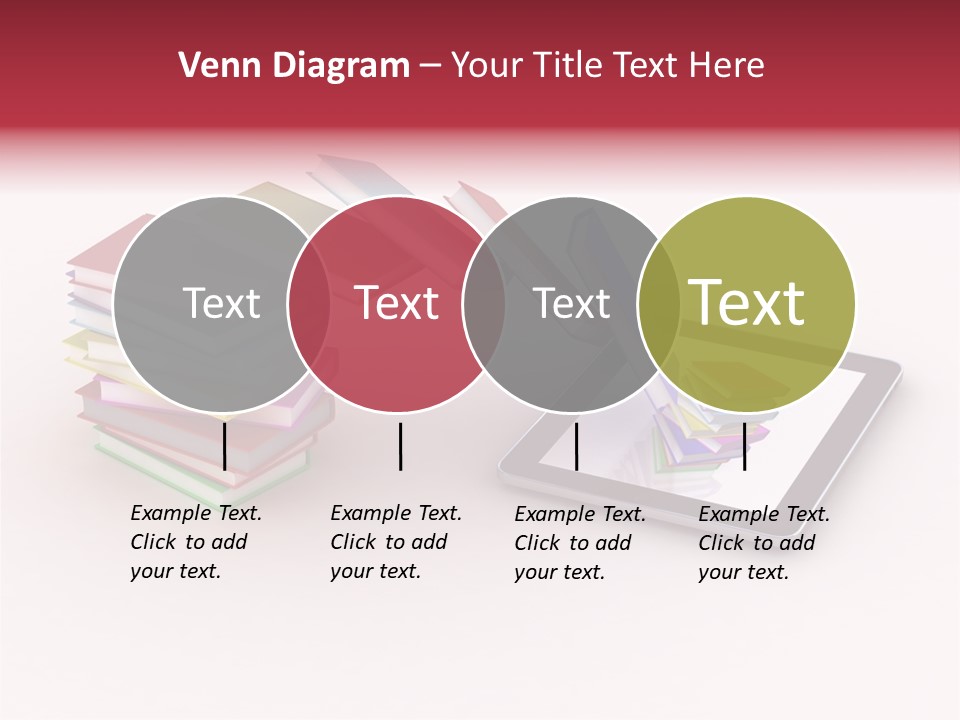 Venn Diagram – Your Title Text Here

Text

Text

Text

Text

Example Text. Click to add your text.

Example Text. Click to add your text.

Example Text. Click to add your text.

Example Text. Click to add your text.